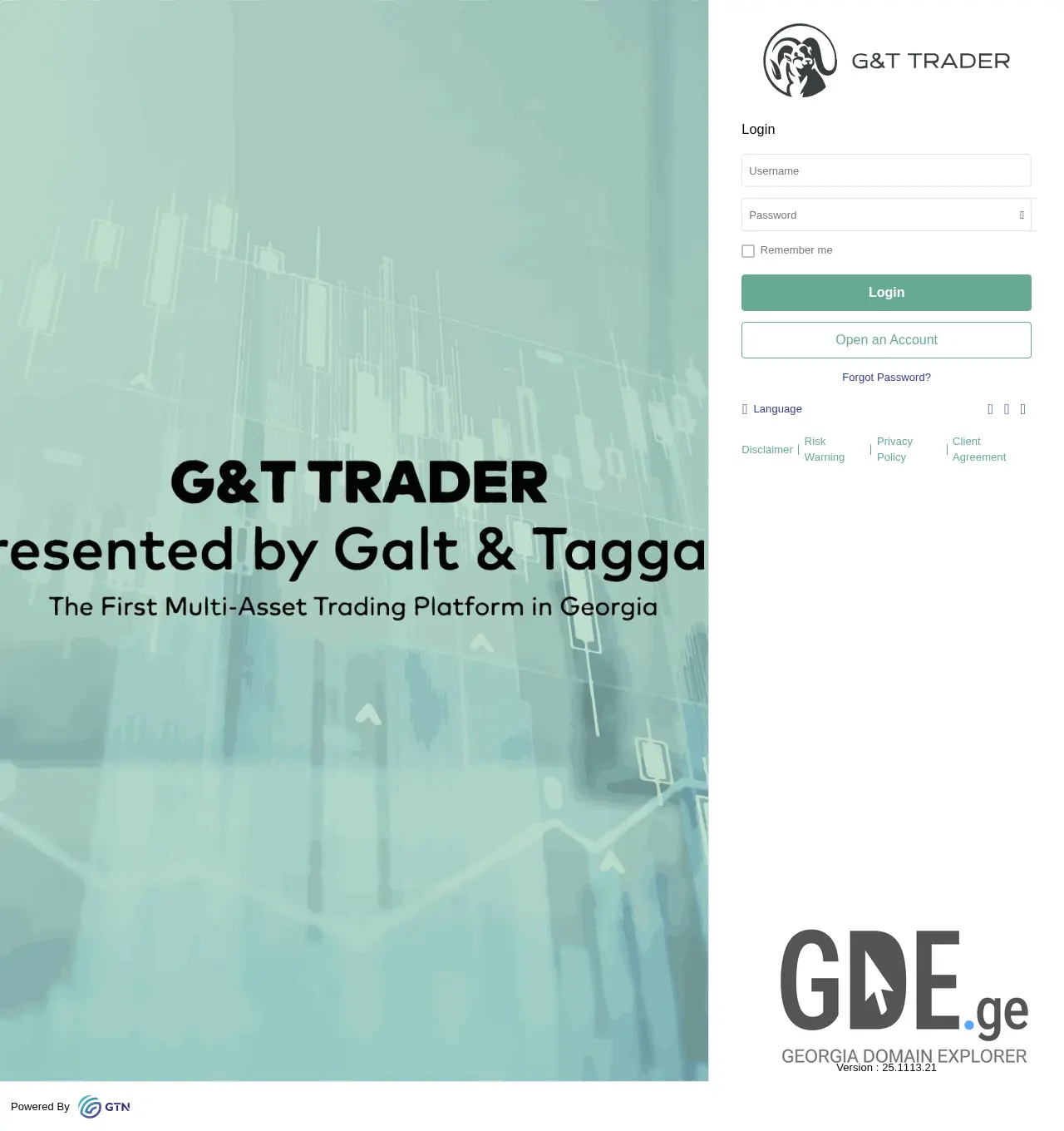 G&T TRADER
resented by Galt & Tagga
The First Multi-Asset Trading Platform in Georgia

G&T TRADER

Login

Username

Password

Remember me

Login

Open an Account

Forgot Password?

Language

Disclaimer | Risk Warning | Privacy Policy | Client Agreement

GDE.ge
GEORGIA DOMAIN EXPLORER

Version : 25.1113.21

Powered By GTN